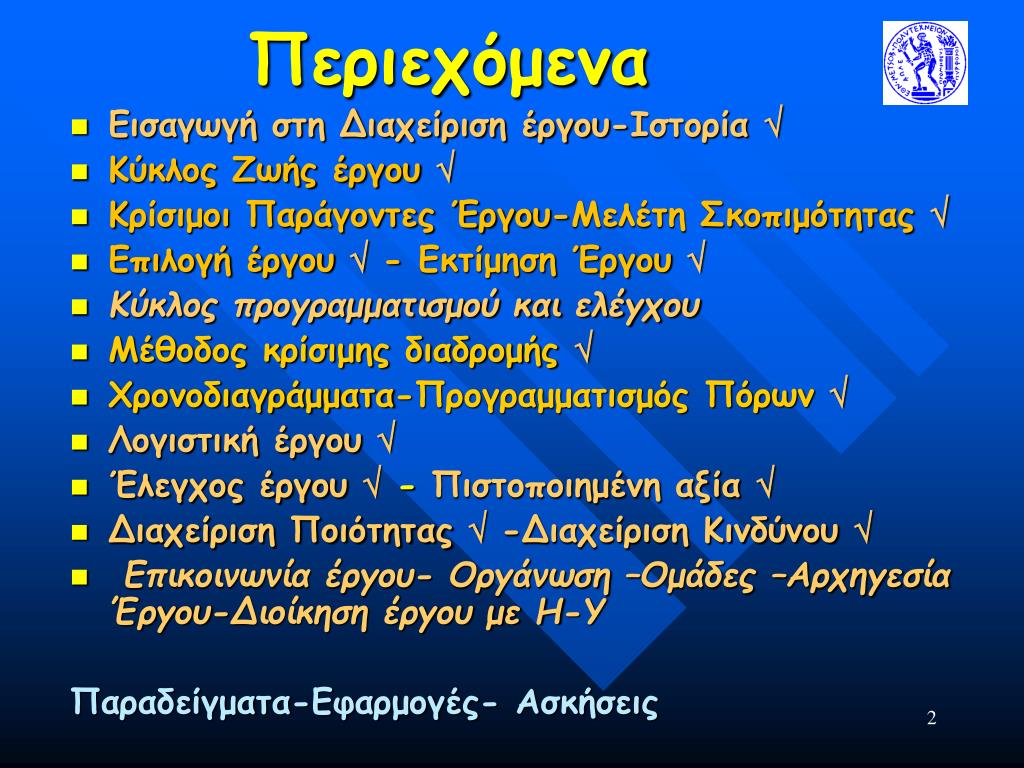 Περιεχόμενα

- Εισαγωγή στη Διαχείριση έργου-Ιστορία √
- Κύκλος Ζωής έργου √
- Κρίσιμοι Παράγοντες Έργου-Μελέτη Σκοπιμότητας √
- Επιλογή έργου √ - Εκτίμηση Έργου √
- Κύκλος προγραμματισμού και ελέγχου
- Μέθοδος κρίσιμης διαδρομής √
- Χρονοδιαγράμματα-Προγραμματισμός Πόρων √
- Λογιστική έργου √
- Έλεγχος έργου √ - Πιστοποιημένη αξία √
- Διαχείριση Ποιότητας √ -Διαχείριση Κινδύνου √
- Επικοινωνία έργου- Οργάνωση –Ομάδες –Αρχηγεσία Έργου-Διοίκηση έργου με Η-Υ

Παραδείγματα-Εφαρμογές- Ασκήσεις

2